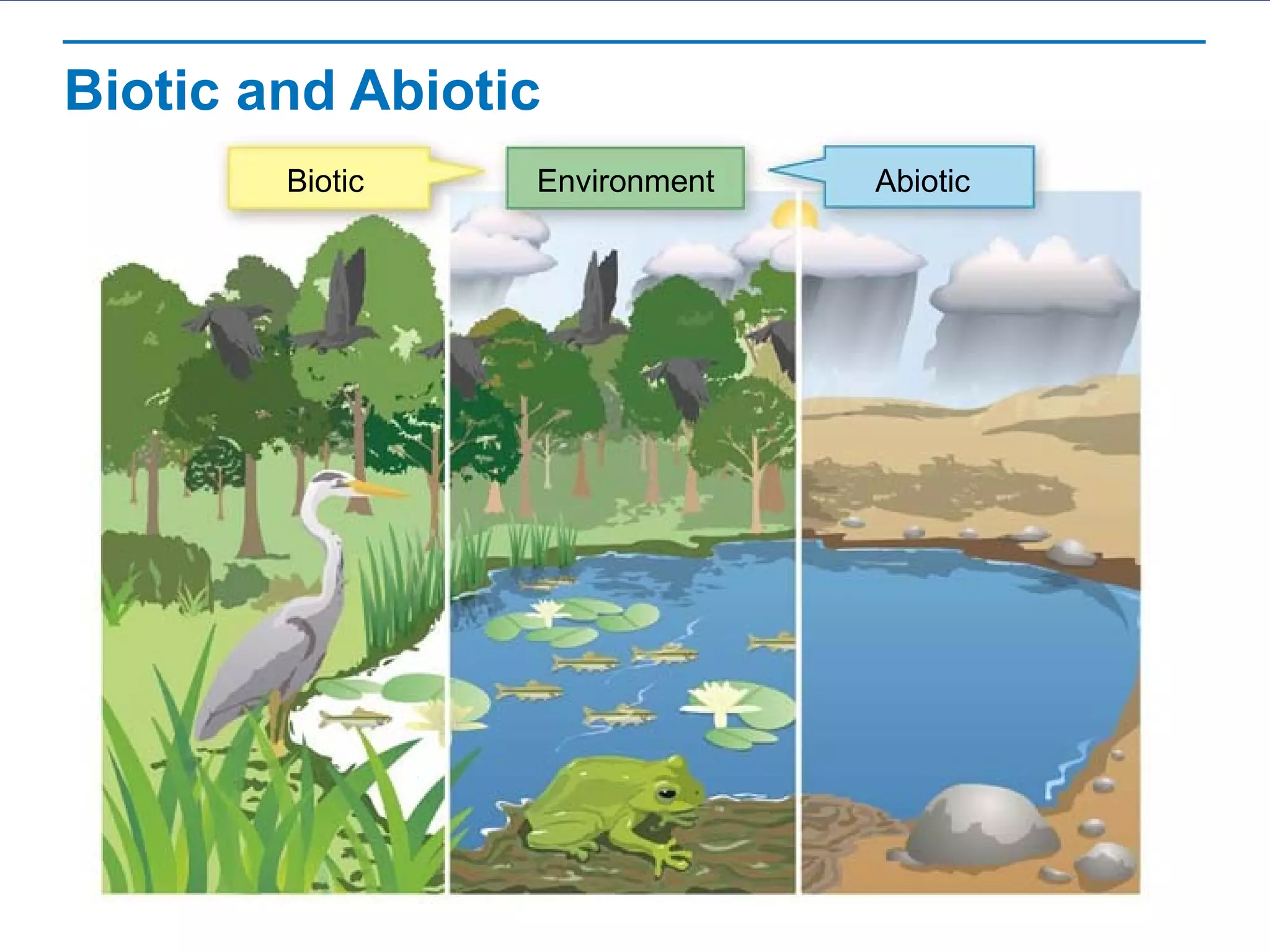 Biotic and Abiotic

Biotic

Environment

Abiotic